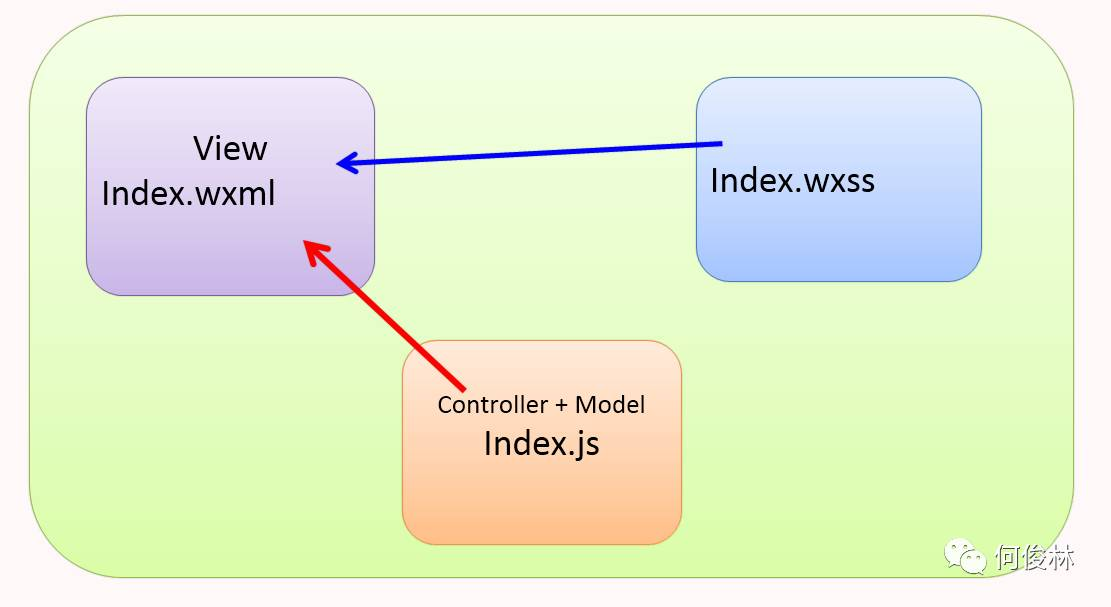 View
Index.wxml

Index.wxss

Controller + Model
Index.js

何俊林